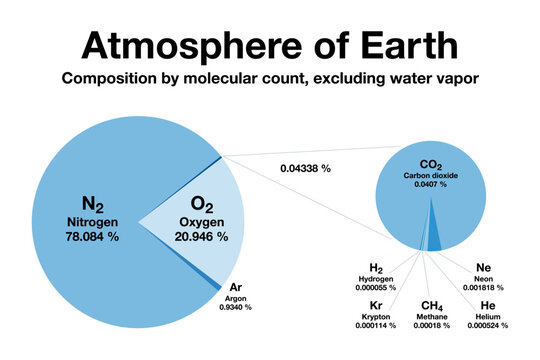 Atmosphere of Earth

Composition by molecular count, excluding water vapor

$N_2$
Nitrogen
78.084 %

$O_2$
Oxygen
20.946 %

Ar
Argon
0.9340 %

0.04338 %

$CO_2$
Carbon dioxide
0.0407 %

$H_2$
Hydrogen
0.000055 %

Ne
Neon
0.001818 %

Kr
Krypton
0.000114 %

$CH_4$
Methane
0.00018 %

He
Helium
0.000524 %